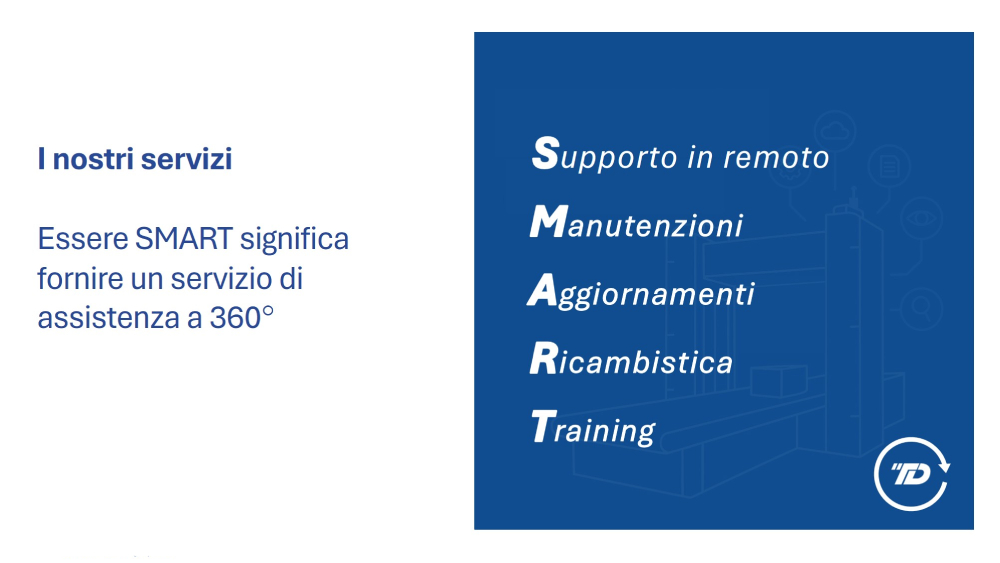 I nostri servizi

Essere SMART significa fornire un servizio di assistenza a 360°

Supporto in remoto

Manutenzioni

Aggiornamenti

Ricambistica

Training

TD